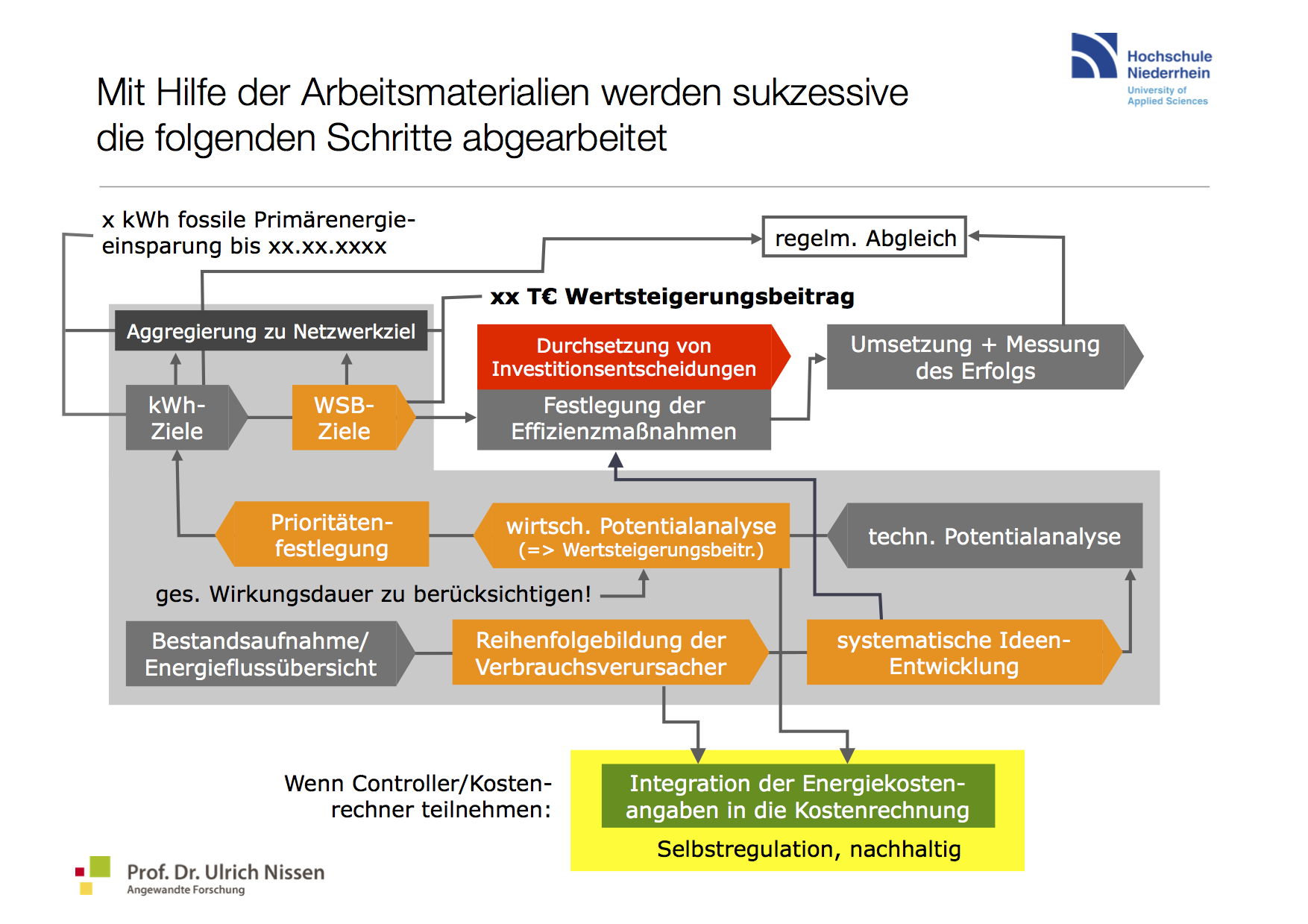 Hochschule Niederrhein
University of Applied Sciences

Mit Hilfe der Arbeitsmaterialien werden sukzessive die folgenden Schritte abgearbeitet

x kWh fossile Primärenergieeinsparung bis xx.xx.xxxx

regelm. Abgleich

xx T€ Wertsteigerungsbeitrag

Aggregierung zu Netzwerkziel

Durchsetzung von Investitionsentscheidungen

Umsetzung + Messung des Erfolgs

kWh-Ziele

WSB-Ziele

Festlegung der Effizienzmaßnahmen

Prioritätenfestlegung

wirtsch. Potentialanalyse (=> Wertsteigerungsbeitr.)

techn. Potentialanalyse

ges. Wirkungsdauer zu berücksichtigen!

Bestandsaufnahme/ Energieflussübersicht

Reihenfolgebildung der Verbrauchsverursacher

systematische Ideen-Entwicklung

Wenn Controller/Kostenrechner teilnehmen:

Integration der Energiekostenangaben in die Kostenrechnung

Selbstregulation, nachhaltig

Prof. Dr. Ulrich Nissen
Angewandte Forschung